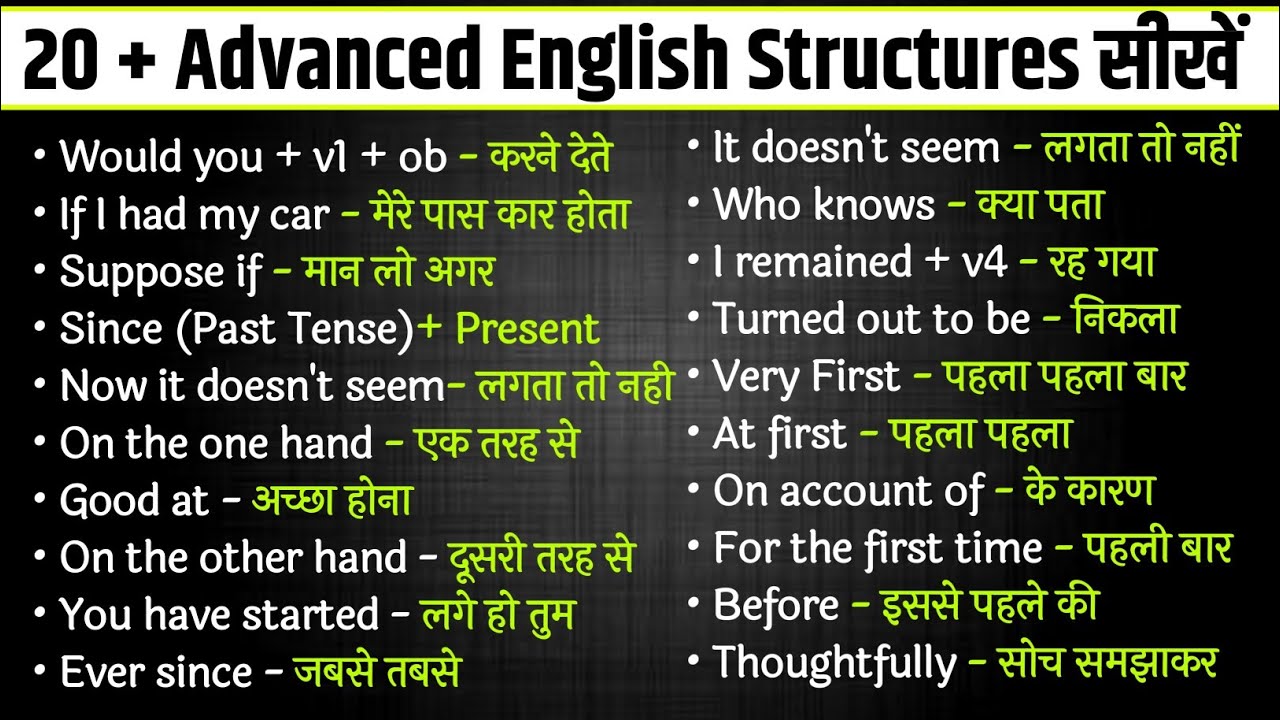 20 + Advanced English Structures सीखें

• Would you + v1 + ob - करने देते
• If I had my car - मेरे पास कार होता
• Suppose if - मान लो अगर
• Since (Past Tense)+ Present
• Now it doesn't seem- लगता तो नही
• On the one hand - एक तरह से
• Good at - अच्छा होना
• On the other hand - दूसरी तरह से
• You have started - लगे हो तुम
• Ever since - जबसे तबसे

• It doesn't seem - लगता तो नहीं
• Who knows - क्या पता
• I remained + v4 - रह गया
• Turned out to be - निकला
• Very First - पहला पहला बार
• At first - पहला पहला
• On account of - के कारण
• For the first time - पहली बार
• Before - इससे पहले की
• Thoughtfully - सोच समझाकर